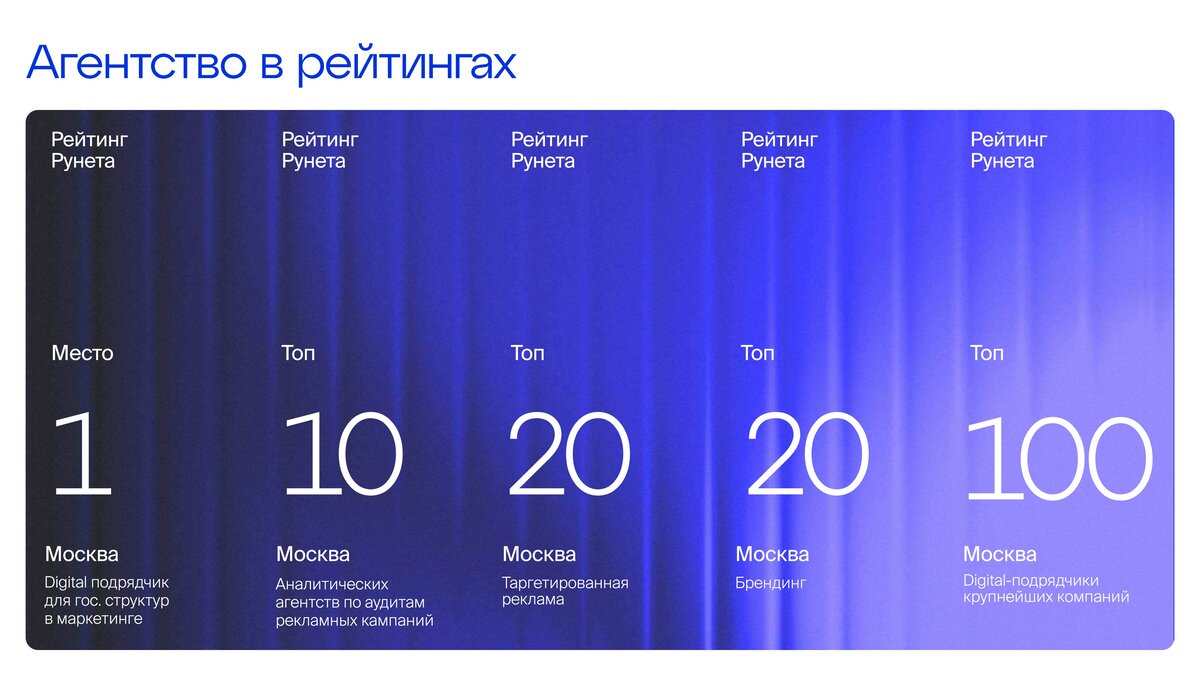 Агентство в рейтингах

Рейтинг Рунета

Место

1

Москва

Digital подрядчик для гос. структур в маркетинге

Рейтинг Рунета

Топ

10

Москва

Аналитических агентств по аудитам рекламных кампаний

Рейтинг Рунета

Топ

20

Москва

Таргетированная реклама

Рейтинг Рунета

Топ

20

Москва

Брендинг

Рейтинг Рунета

Топ

100

Москва

Digital-подрядчики крупнейших компаний